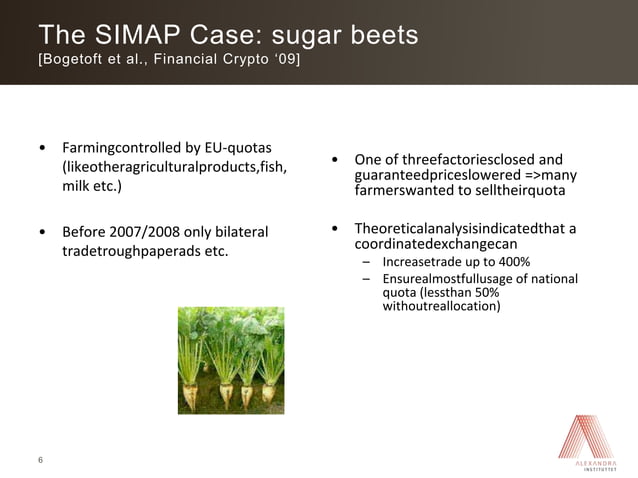 The SIMAP Case: sugar beets
[Bogetoft et al., Financial Crypto '09]

• Farmingcontrolled by EU-quotas (likeotheragriculturalproducts,fish, milk etc.)

• Before 2007/2008 only bilateral tradetroughpaperads etc.

• One of threefactoriesclosed and guaranteedpriceslowered =>many farmerswanted to selltheirquota

• Theoreticalanalysisindicatedthat a coordinatedexchangecan
– Increasetrade up to 400%
– Ensurealmostfullusage of national quota (lessthan 50% withoutreallocation)

6

ALEXANDRA INSTITUTTET